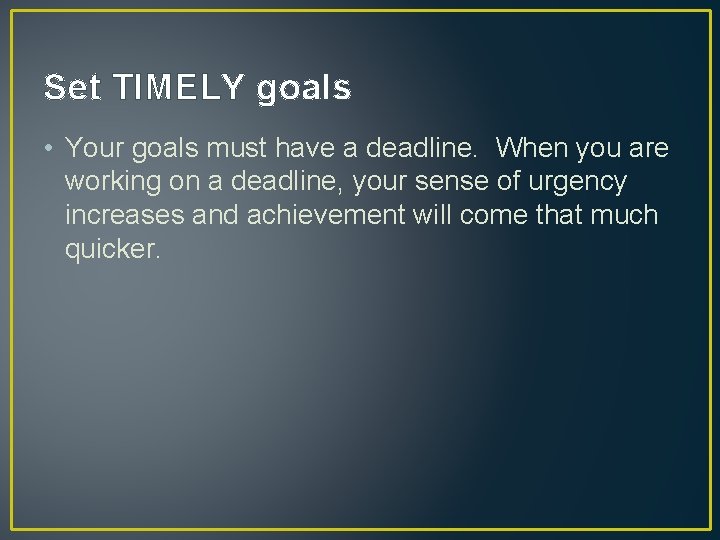 Set TIMELY goals

• Your goals must have a deadline. When you are working on a deadline, your sense of urgency increases and achievement will come that much quicker.